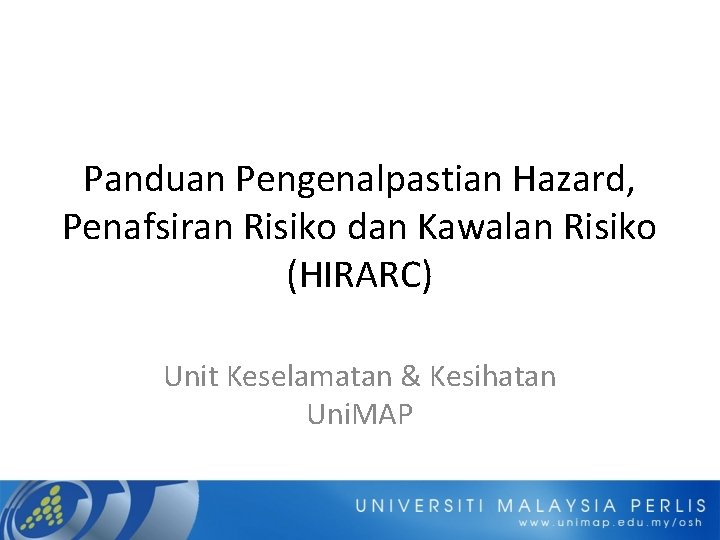 Panduan Pengenalpastian Hazard, Penafsiran Risiko dan Kawalan Risiko (HIRARC)

Unit Keselamatan & Kesihatan
UniMAP

UNIVERSITI MALAYSIA PERLIS
www.unimap.edu.my/osh